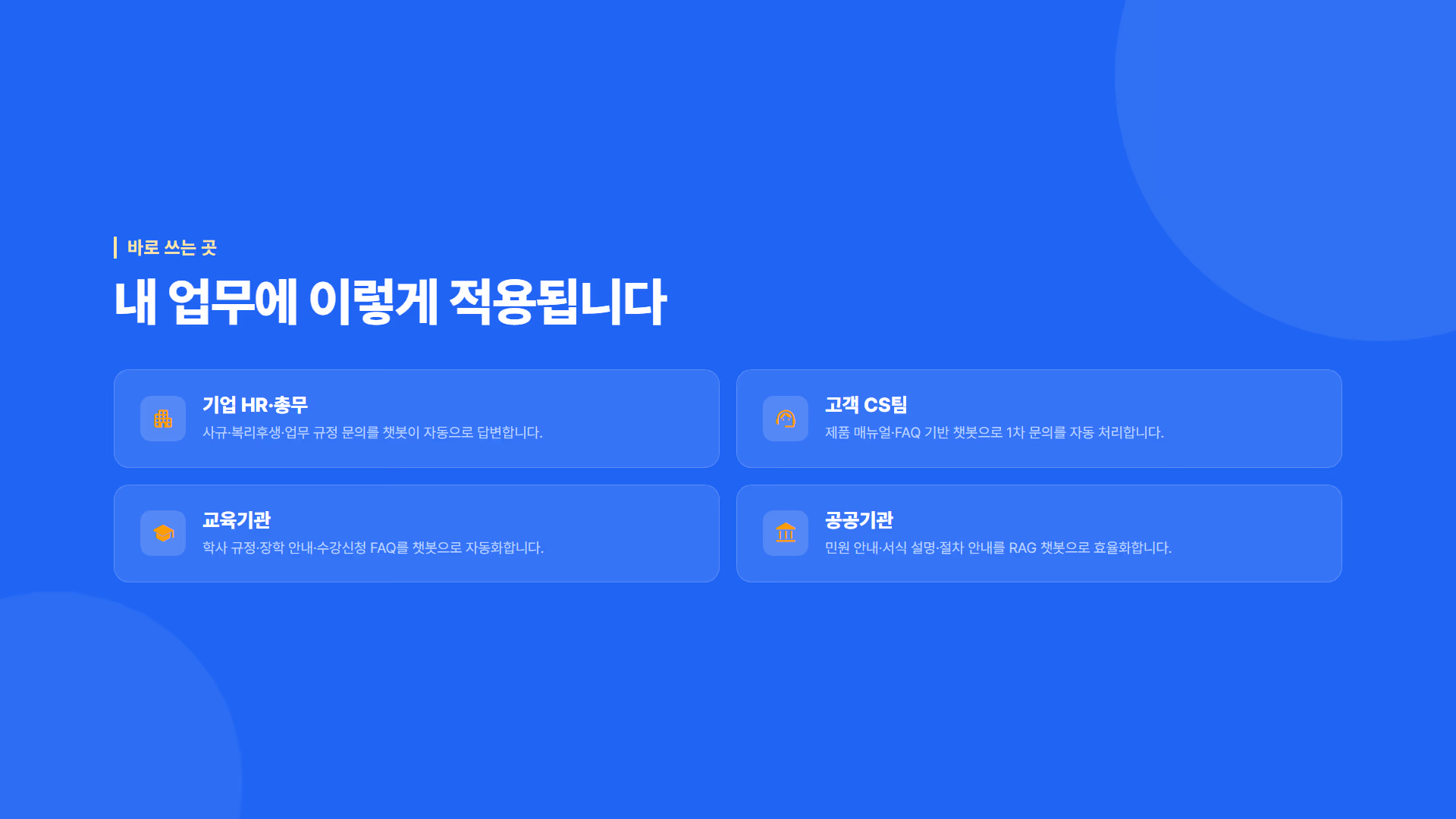 바로 쓰는 곳

내 업무에 이렇게 적용됩니다

기업 HR·총무
사규·복리후생·업무 규정 문의를 챗봇이 자동으로 답변합니다.

고객 CS팀
제품 매뉴얼·FAQ 기반 챗봇으로 1차 문의를 자동 처리합니다.

교육기관
학사 규정·장학 안내·수강신청 FAQ를 챗봇으로 자동화합니다.

공공기관
민원 안내·서식 설명·절차 안내를 RAG 챗봇으로 효율화합니다.